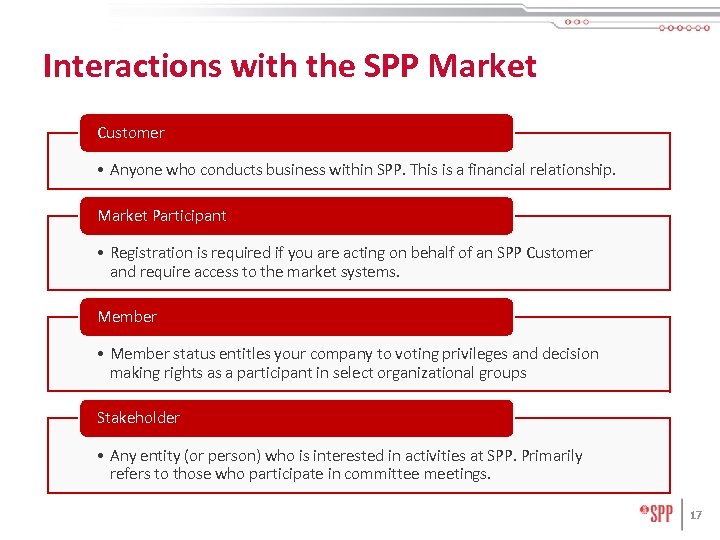 Interactions with the SPP Market

Customer

• Anyone who conducts business within SPP. This is a financial relationship.

Market Participant

• Registration is required if you are acting on behalf of an SPP Customer and require access to the market systems.

Member

• Member status entitles your company to voting privileges and decision making rights as a participant in select organizational groups

Stakeholder

• Any entity (or person) who is interested in activities at SPP. Primarily refers to those who participate in committee meetings.

SPP

17